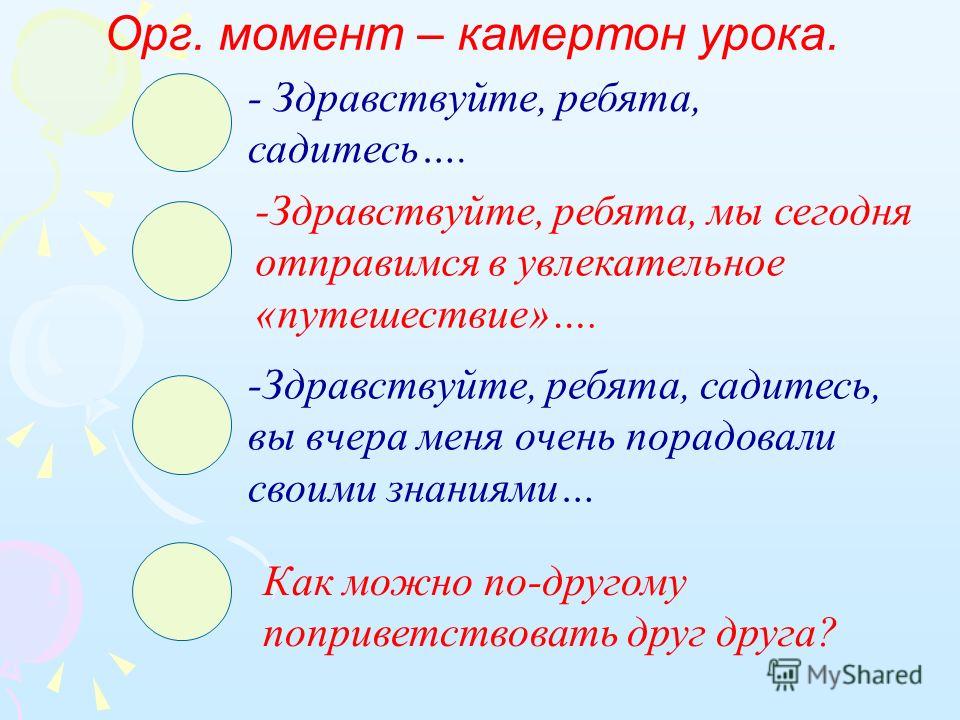 Орг. момент – камертон урока.

- Здравствуйте, ребята, садитесь….

-Здравствуйте, ребята, мы сегодня отправимся в увлекательное «путешествие»….

-Здравствуйте, ребята, садитесь, вы вчера меня очень порадовали своими знаниями…

Как можно по-другому поприветствовать друг друга?

MyShared